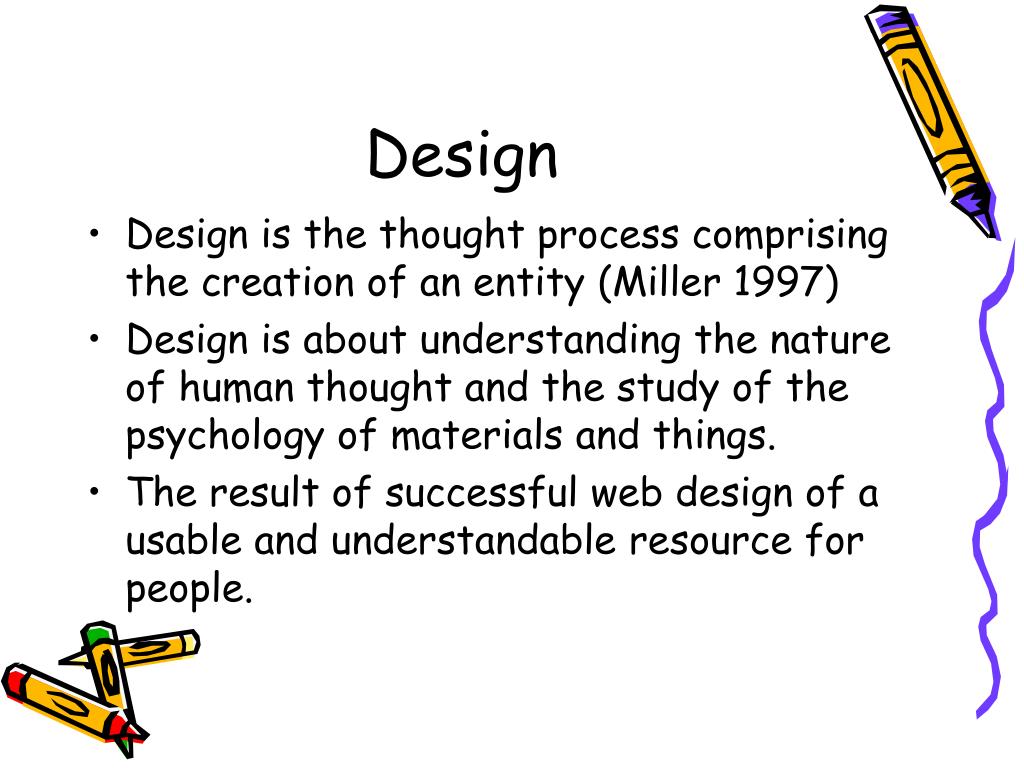 Design

• Design is the thought process comprising the creation of an entity (Miller 1997)
• Design is about understanding the nature of human thought and the study of the psychology of materials and things.
• The result of successful web design of a usable and understandable resource for people.